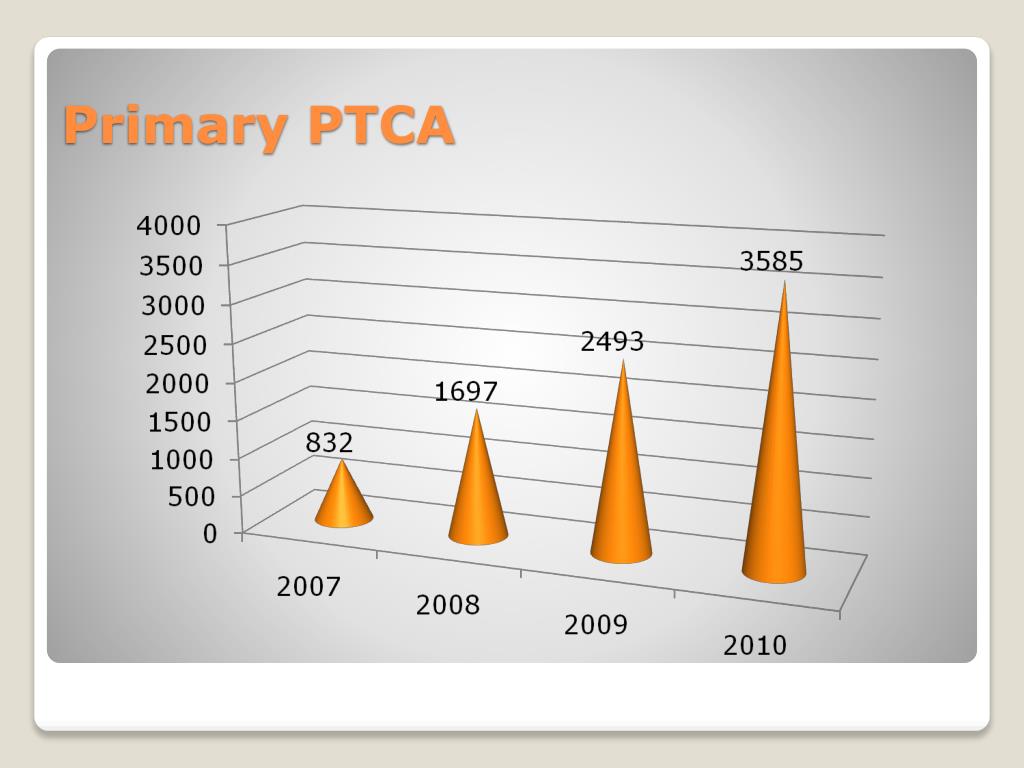 Primary PTCA

4000
3500
3000
2500
2000
1500
1000
500
0

832
1697
2493
3585

2007
2008
2009
2010